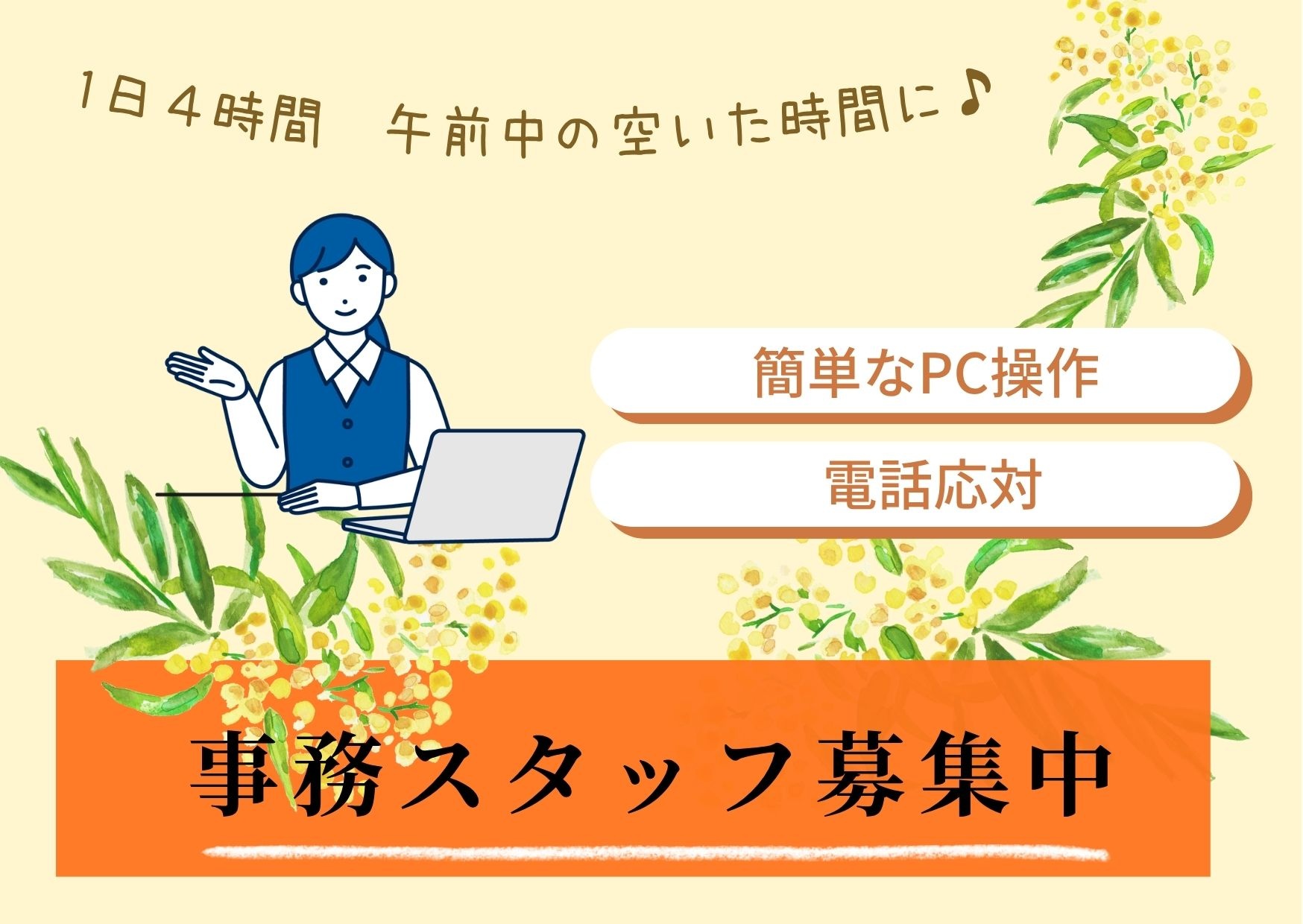 1日４時間　午前中の空いた時間に♪

簡単なPC操作

電話応対

事務スタッフ募集中